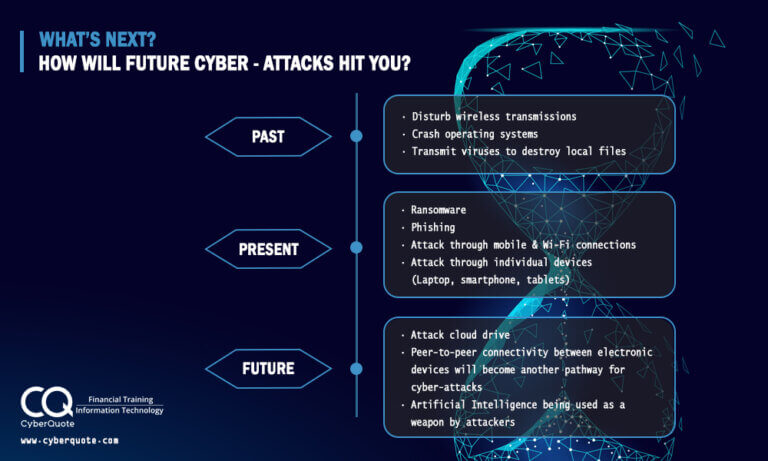 WHAT'S NEXT?
HOW WILL FUTURE CYBER - ATTACKS HIT YOU?

PAST

· Disturb wireless transmissions
· Crash operating systems
· Transmit viruses to destroy local files

PRESENT

· Ransomware
· Phishing
· Attack through mobile & Wi-Fi connections
· Attack through individual devices (Laptop, smartphone, tablets)

FUTURE

· Attack cloud drive
· Peer-to-peer connectivity between electronic devices will become another pathway for cyber-attacks
· Artificial Intelligence being used as a weapon by attackers

CQ
CyberQuote
Financial Training
Information Technology

www.cyberquote.com